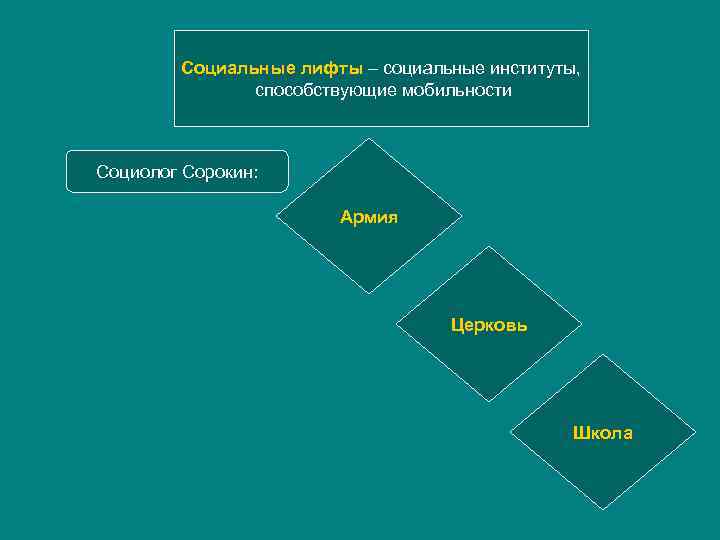 Социальные лифты – социальные институты, способствующие мобильности

Социолог Сорокин:

Армия

Церковь

Школа